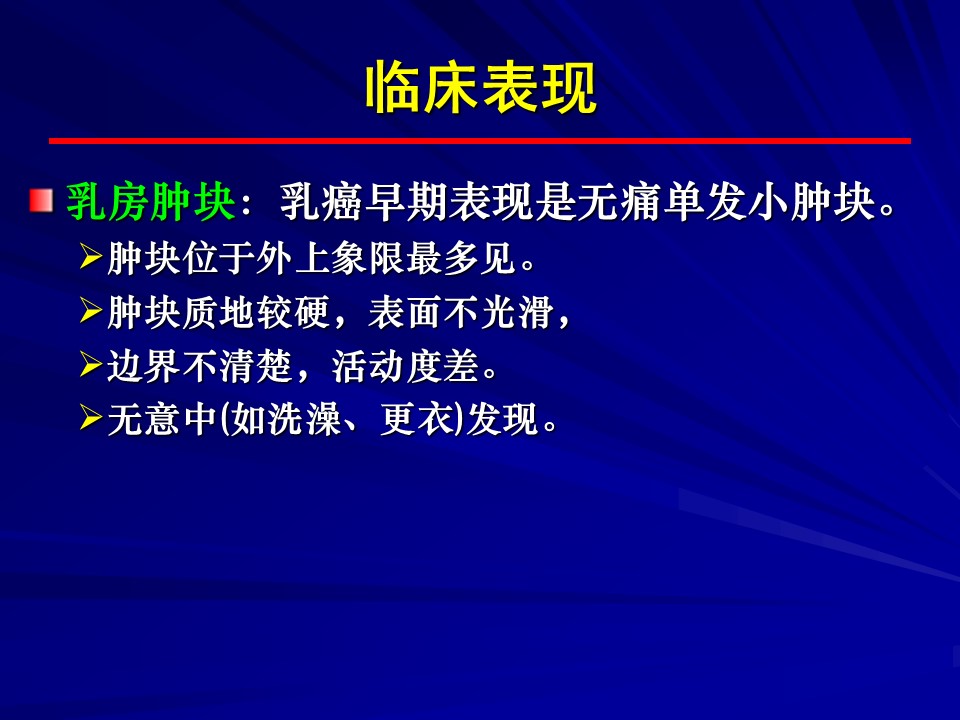 临床表现

乳房肿块：乳癌早期表现是无痛单发小肿块。

➢肿块位于外上象限最多见。

➢肿块质地较硬，表面不光滑，

➢边界不清楚，活动度差。

➢无意中(如洗澡、更衣)发现。